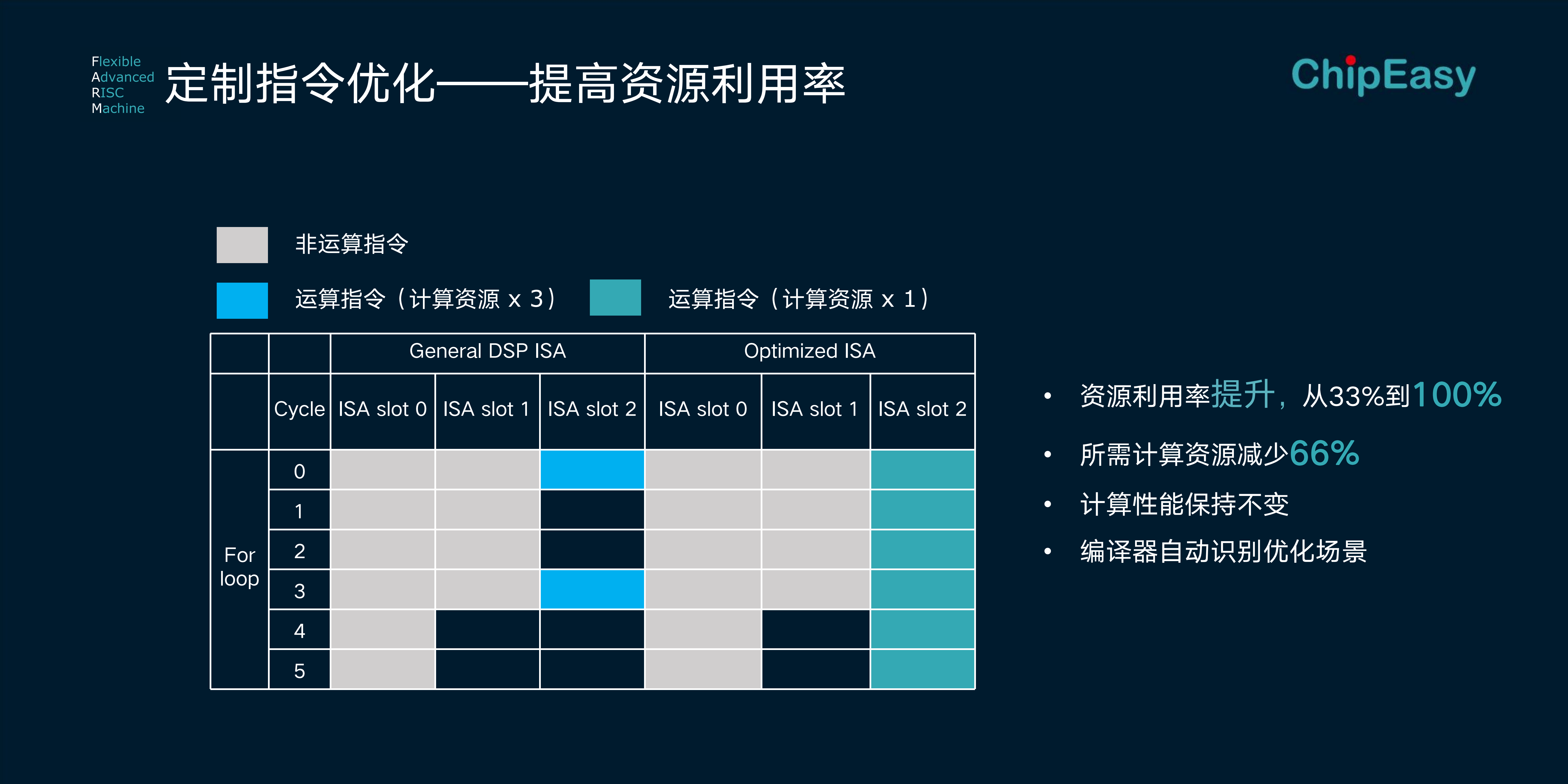 Flexible
Advanced
RISC
Machine

定制指令优化——提高资源利用率

ChipEasy

非运算指令

运算指令（计算资源 x 3）

运算指令（计算资源 x 1）

| | | General DSP ISA | | | Optimized ISA | | |
|---|---|---|---|---|---|---|---|
| | Cycle | ISA slot 0 | ISA slot 1 | ISA slot 2 | ISA slot 0 | ISA slot 1 | ISA slot 2 |
| For loop | 0 | | | | | | |
| | 1 | | | | | | |
| | 2 | | | | | | |
| | 3 | | | | | | |
| | 4 | | | | | | |
| | 5 | | | | | | |

• 资源利用率提升，从33%到100%
• 所需计算资源减少66%
• 计算性能保持不变
• 编译器自动识别优化场景